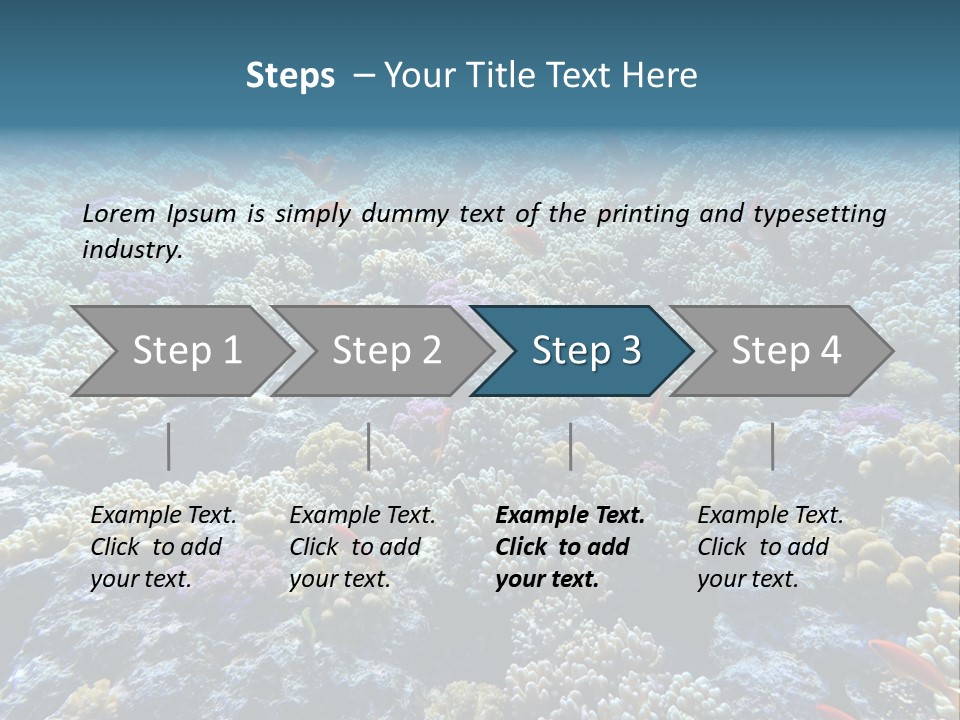 Steps – Your Title Text Here

Lorem Ipsum is simply dummy text of the printing and typesetting industry.

Step 1

Step 2

Step 3

Step 4

Example Text. Click to add your text.

Example Text. Click to add your text.

Example Text. Click to add your text.

Example Text. Click to add your text.